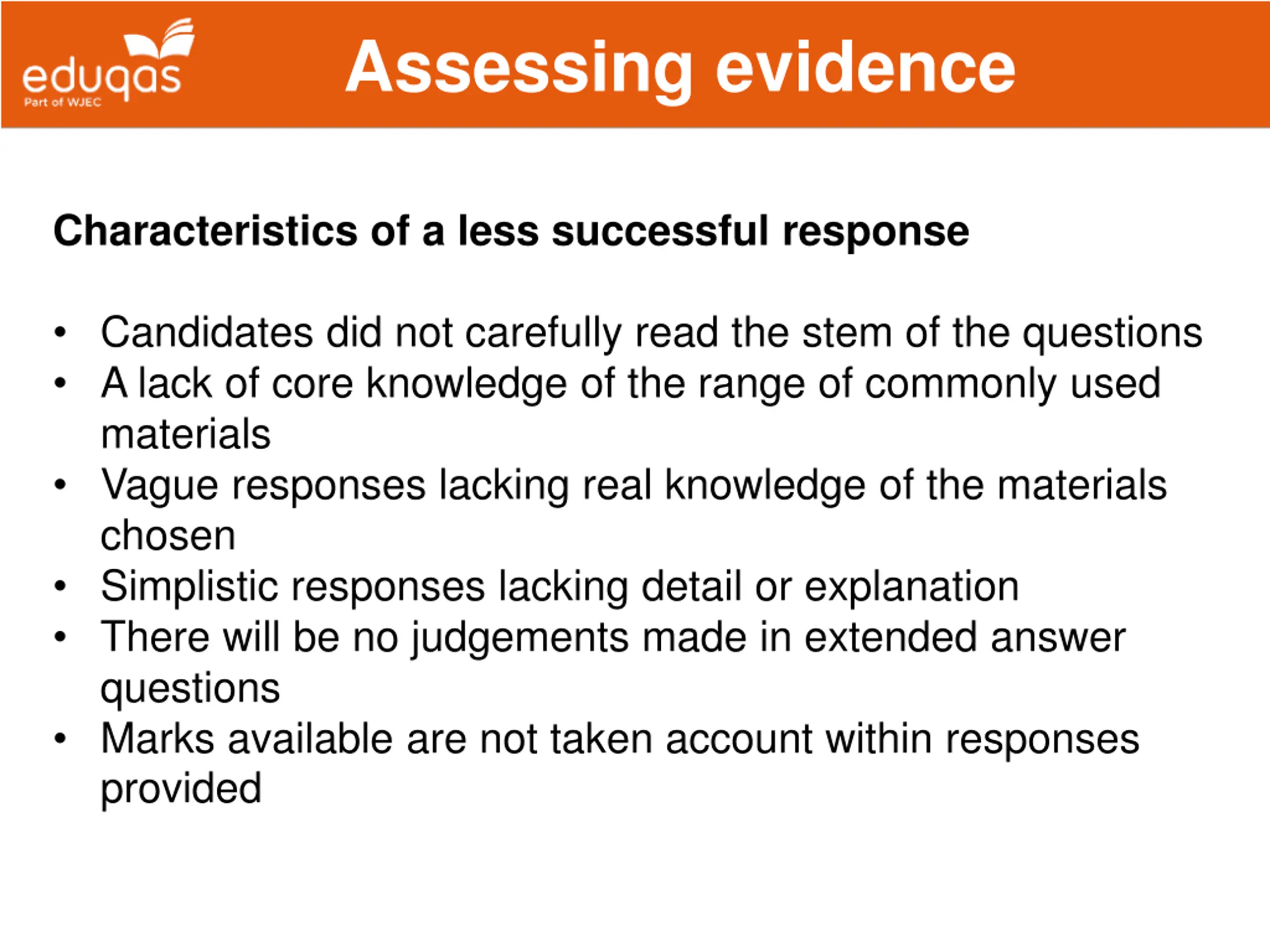 eduqas
Part of WJEC

Assessing evidence

Characteristics of a less successful response

• Candidates did not carefully read the stem of the questions
• A lack of core knowledge of the range of commonly used materials
• Vague responses lacking real knowledge of the materials chosen
• Simplistic responses lacking detail or explanation
• There will be no judgements made in extended answer questions
• Marks available are not taken account within responses provided